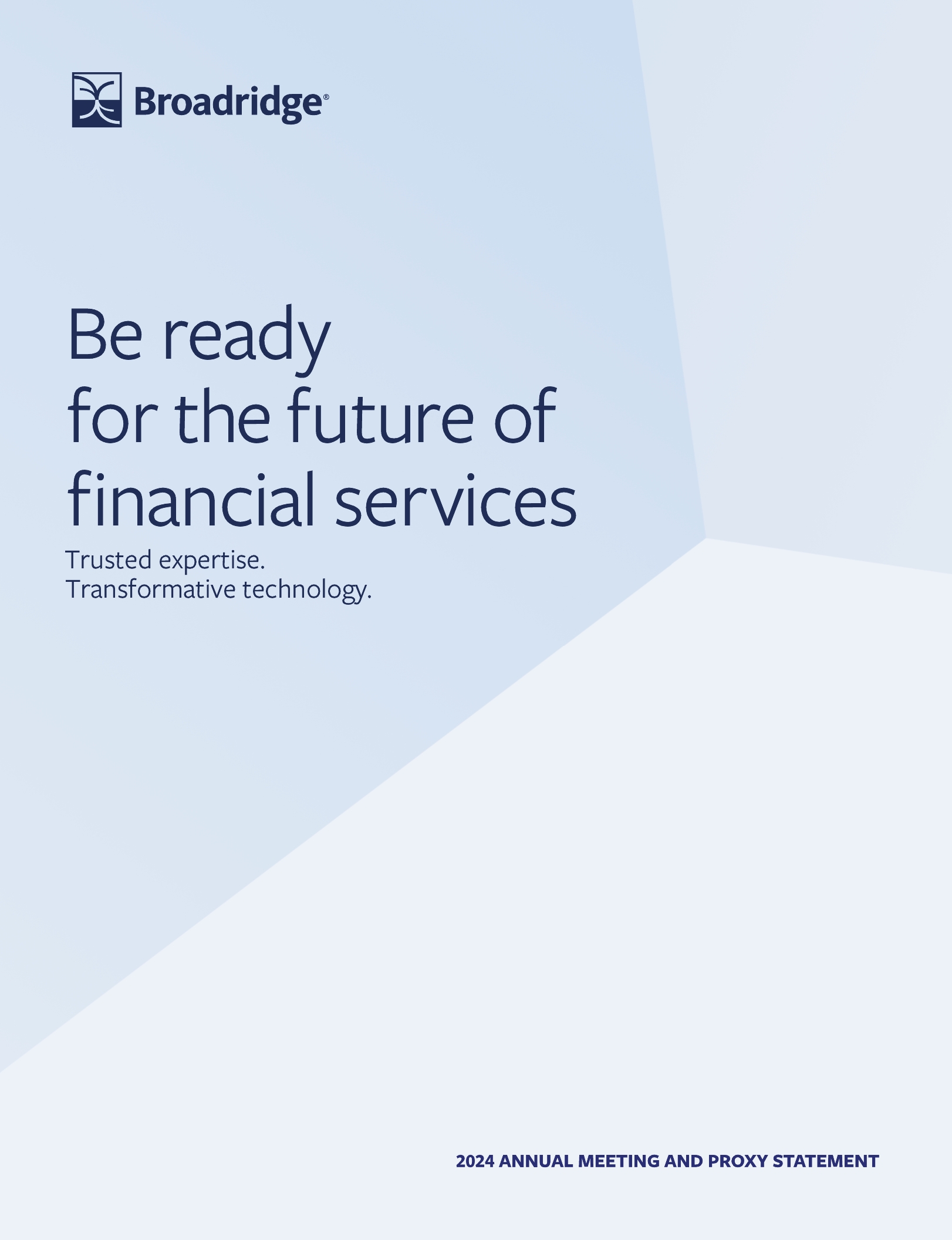 Broadridge®

Be ready
for the future of
financial services

Trusted expertise.
Transformative technology.

2024 ANNUAL MEETING AND PROXY STATEMENT